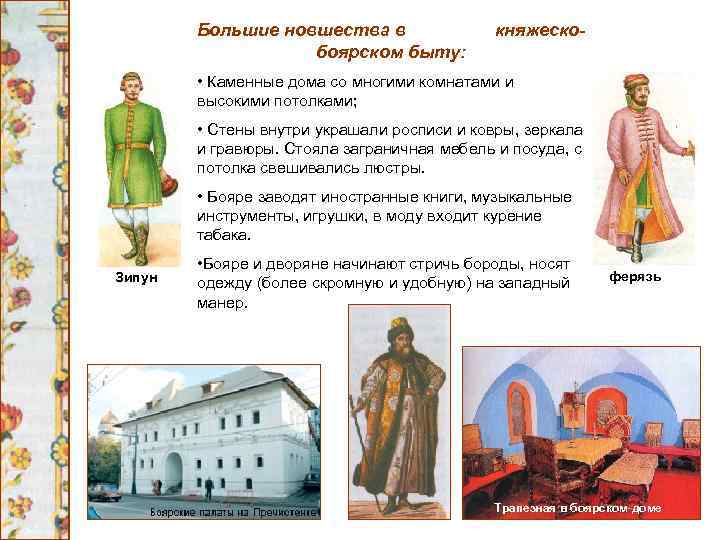 Большие новшества в княжеско-боярском быту:

• Каменные дома со многими комнатами и высокими потолками;

• Стены внутри украшали росписи и ковры, зеркала и гравюры. Стояла заграничная мебель и посуда, с потолка свешивались люстры.

• Бояре заводят иностранные книги, музыкальные инструменты, игрушки, в моду входит курение табака.

•Бояре и дворяне начинают стричь бороды, носят одежду (более скромную и удобную) на западный манер.

Зипун

ферязь

Боярские палаты на Пречистенке

Трапезная в боярском доме